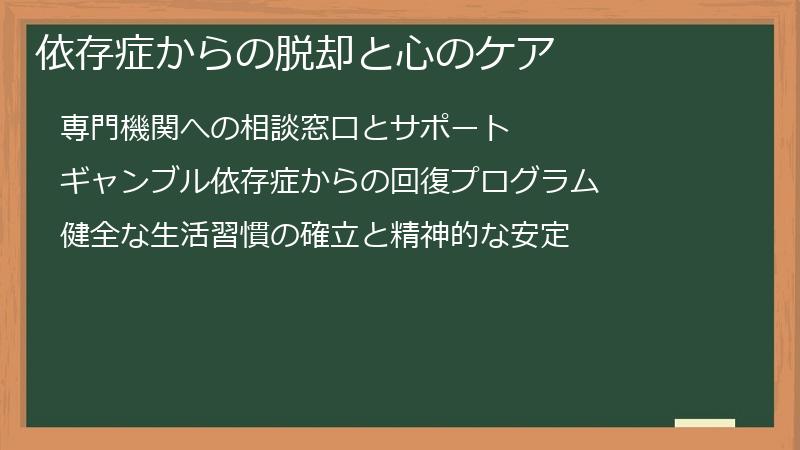 依存症からの脱却と心のケア

専門機関への相談窓口とサポート

ギャンブル依存症からの回復プログラム

健全な生活習慣の確立と精神的な安定